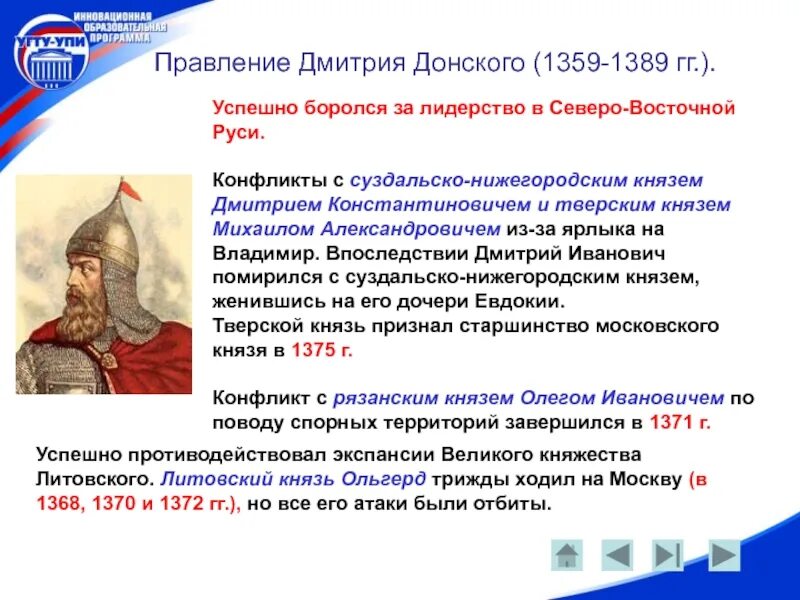 УГТУ-УПИ
ИННОВАЦИОННАЯ ОБРАЗОВАТЕЛЬНАЯ ПРОГРАММА

Правление Дмитрия Донского (1359-1389 гг.).

Успешно боролся за лидерство в Северо-Восточной Руси.

Конфликты с суздальско-нижегородским князем Дмитрием Константиновичем и тверским князем Михаилом Александровичем из-за ярлыка на Владимир. Впоследствии Дмитрий Иванович помирился с суздальско-нижегородским князем, женившись на его дочери Евдокии.
Тверской князь признал старшинство московского князя в 1375 г.

Конфликт с рязанским князем Олегом Ивановичем по поводу спорных территорий завершился в 1371 г.

Успешно противодействовал экспансии Великого княжества Литовского. Литовский князь Ольгерд трижды ходил на Москву (в 1368, 1370 и 1372 гг.), но все его атаки были отбиты.